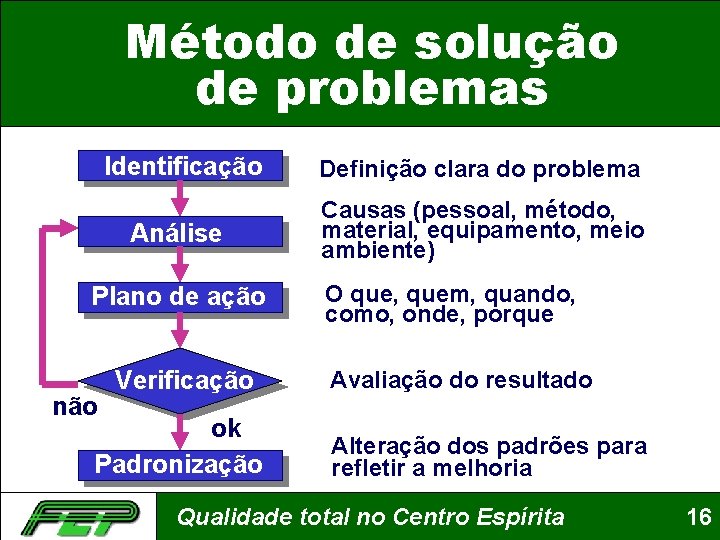 Método de solução de problemas

Identificação

Definição clara do problema

Análise

Causas (pessoal, método, material, equipamento, meio ambiente)

Plano de ação

O que, quem, quando, como, onde, porque

Verificação

Avaliação do resultado

não

ok

Padronização

Alteração dos padrões para refletir a melhoria

FEP

Qualidade total no Centro Espírita

16